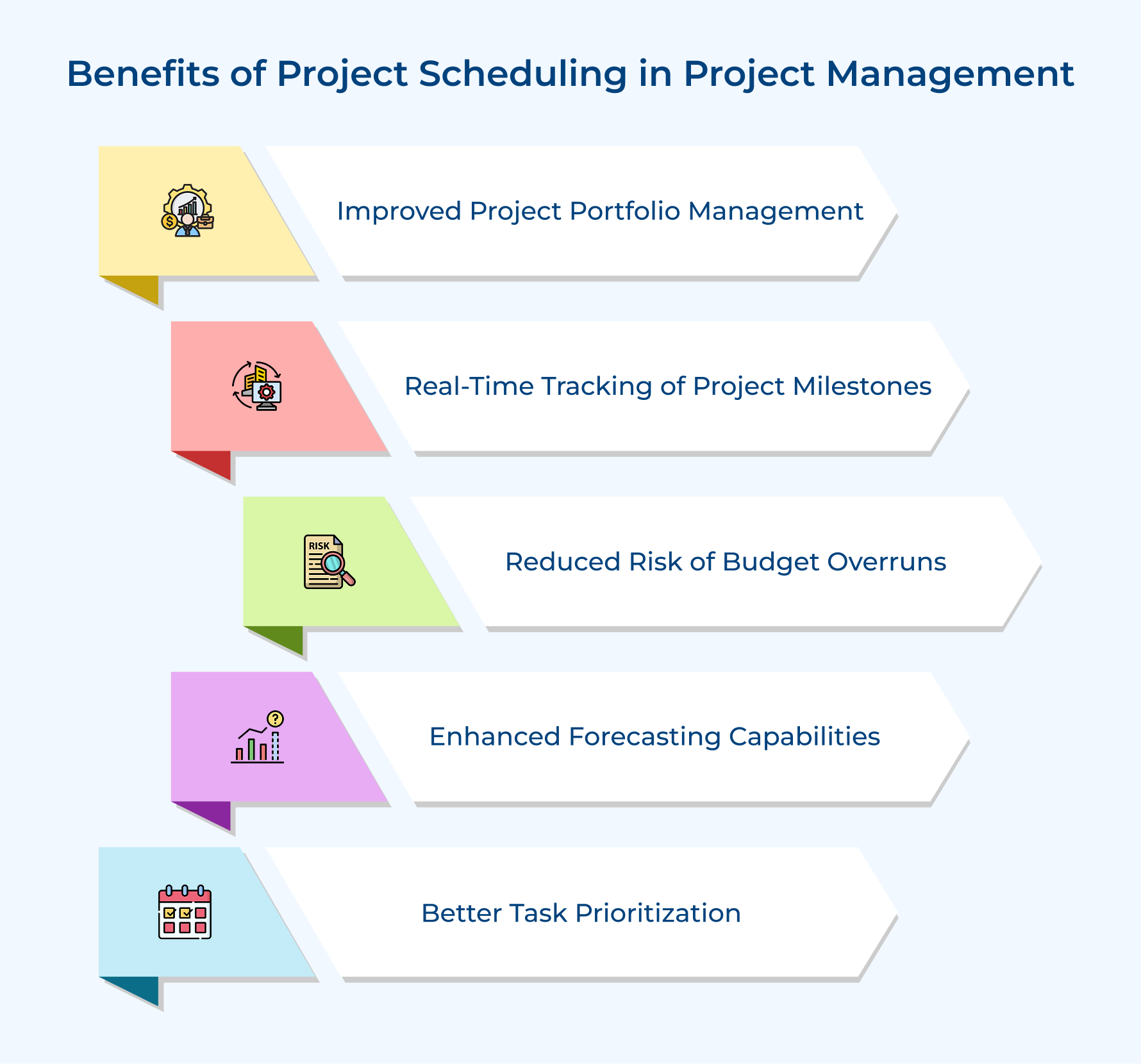 Benefits of Project Scheduling in Project Management

Improved Project Portfolio Management

Real-Time Tracking of Project Milestones

RISK

Reduced Risk of Budget Overruns

Enhanced Forecasting Capabilities

Better Task Prioritization